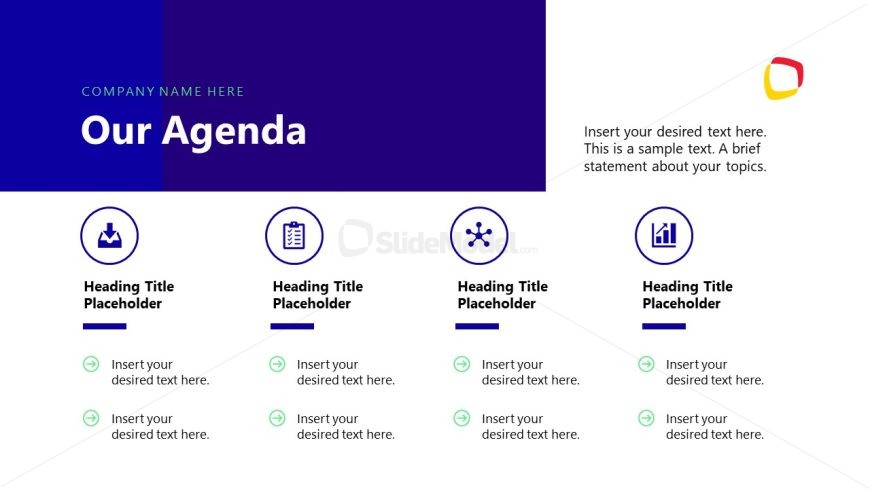 COMPANY NAME HERE

Our Agenda

Insert your desired text here. This is a sample text. A brief statement about your topics.

SlideModel.com

Heading Title Placeholder

Insert your desired text here.

Insert your desired text here.

Heading Title Placeholder

Insert your desired text here.

Insert your desired text here.

Heading Title Placeholder

Insert your desired text here.

Insert your desired text here.

Heading Title Placeholder

Insert your desired text here.

Insert your desired text here.